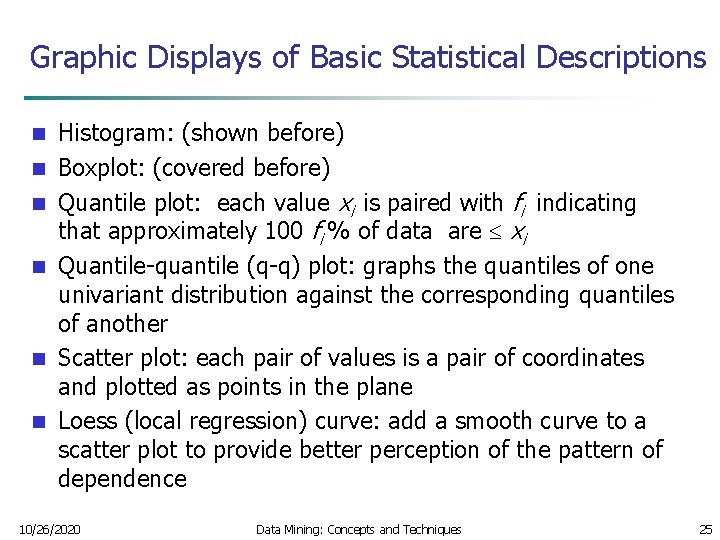 Graphic Displays of Basic Statistical Descriptions

- Histogram: (shown before)
- Boxplot: (covered before)
- Quantile plot: each value $x_i$ is paired with $f_i$ indicating that approximately 100 $f_i$% of data are $\leq x_i$
- Quantile-quantile (q-q) plot: graphs the quantiles of one univariant distribution against the corresponding quantiles of another
- Scatter plot: each pair of values is a pair of coordinates and plotted as points in the plane
- Loess (local regression) curve: add a smooth curve to a scatter plot to provide better perception of the pattern of dependence

10/26/2020 Data Mining: Concepts and Techniques 25